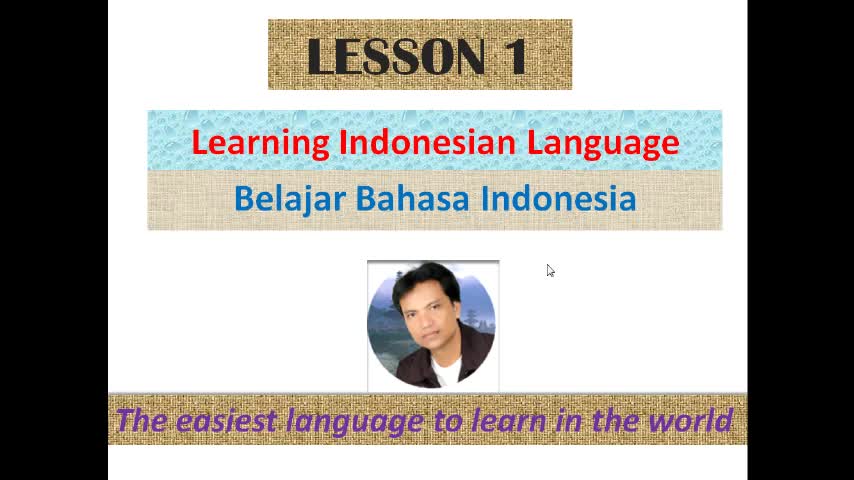 LESSON 1

Learning Indonesian Language

Belajar Bahasa Indonesia

The easiest language to learn in the world